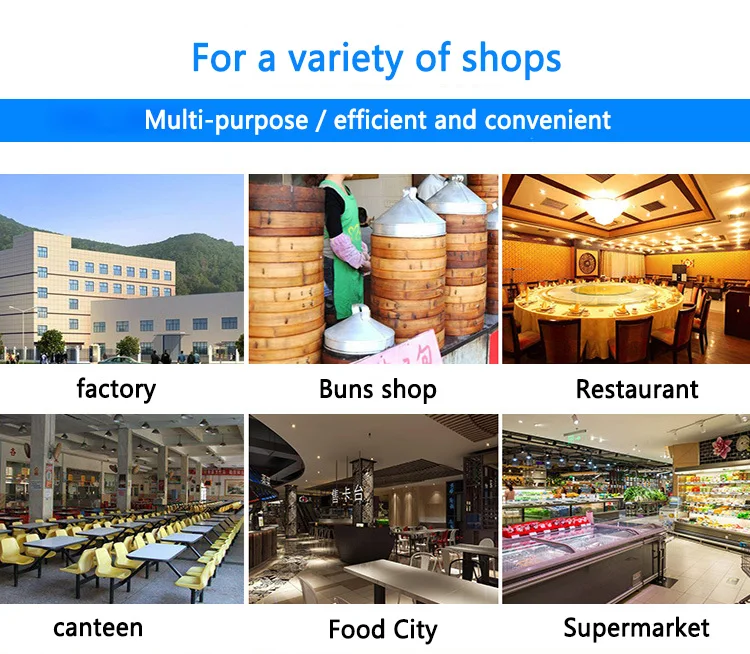 For a variety of shops

Multi-purpose / efficient and convenient

factory

Buns shop

Restaurant

售卡台

canteen

Food City

Supermarket